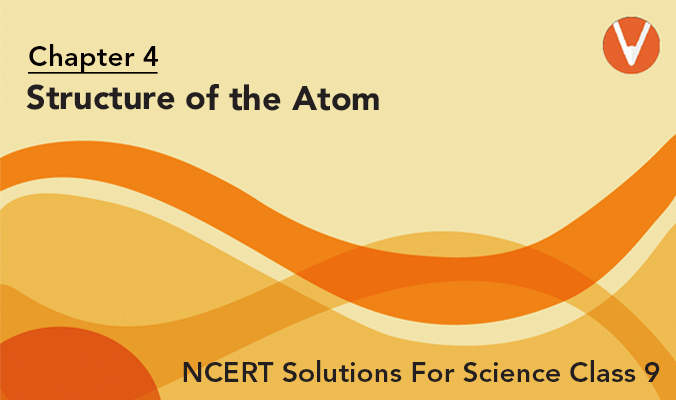 Chapter 4
Structure of the Atom

NCERT Solutions For Science Class 9